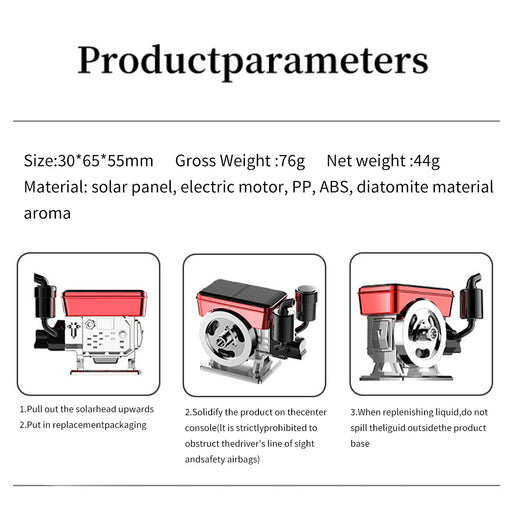 Productparameters

Size:30*65*55mm Gross Weight :76g Net weight :44g
Material: solar panel, electric motor, PP, ABS, diatomite material aroma

1.Pull out the solarhead upwards
2.Put in replacementpackaging

2.Solidify the product on thecenter console(It is strictlyprohibited to obstruct thedriver's line of sight andsafety airbags)

3.When replenishing liquid,do not spill theliguid outsidethe product base